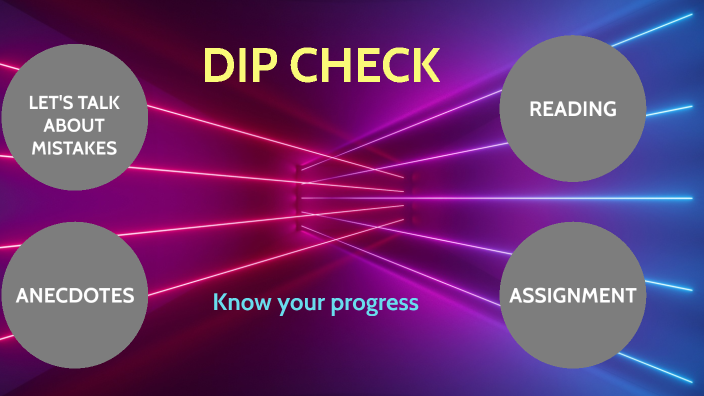 DIP CHECK

LET'S TALK ABOUT MISTAKES

READING

ANECDOTES

Know your progress

ASSIGNMENT